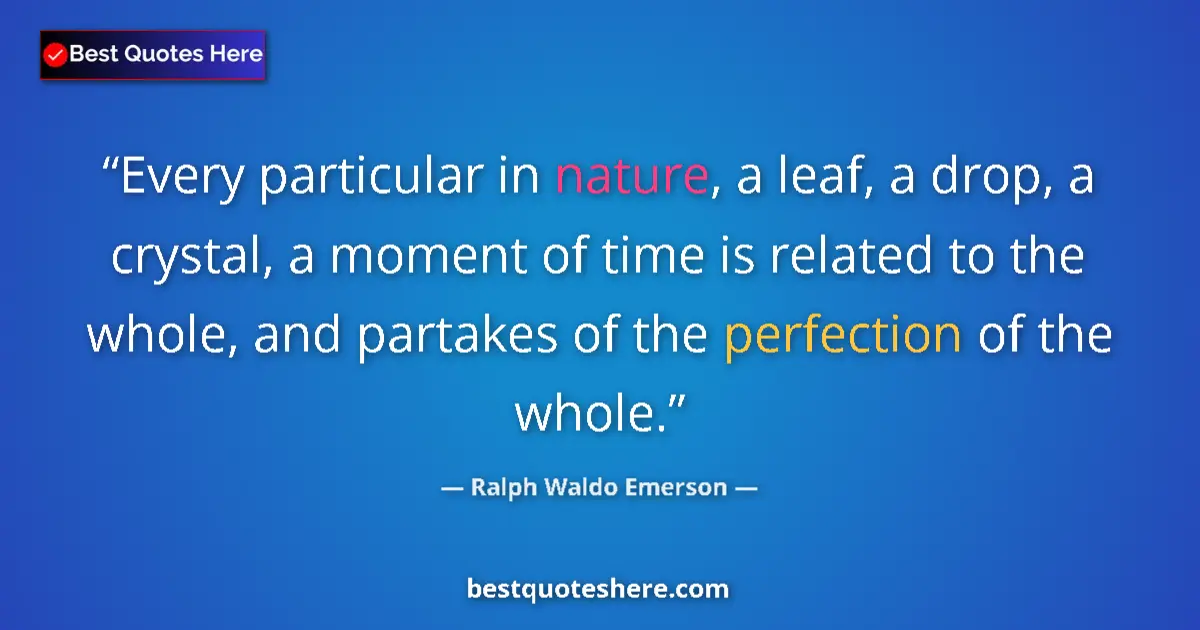 Best Quotes Here

“Every particular in nature, a leaf, a drop, a crystal, a moment of time is related to the whole, and partakes of the perfection of the whole.”

— Ralph Waldo Emerson —

bestquoteshere.com